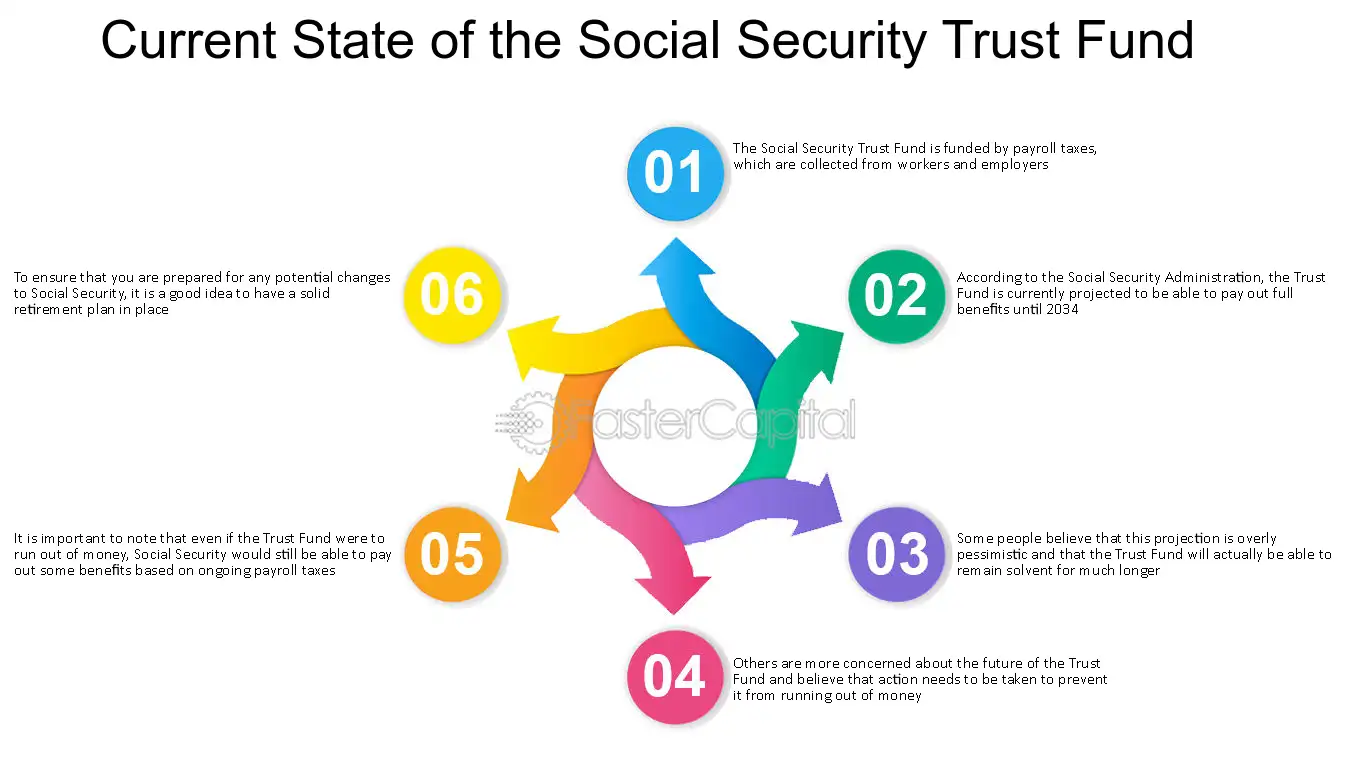 Current State of the Social Security Trust Fund

01
The Social Security Trust Fund is funded by payroll taxes, which are collected from workers and employers

02
According to the Social Security Administration, the Trust Fund is currently projected to be able to pay out full benefits until 2034

03
Some people believe that this projection is overly pessimistic and that the Trust Fund will actually be able to remain solvent for much longer

04
Others are more concerned about the future of the Trust Fund and believe that action needs to be taken to prevent it from running out of money

05
It is important to note that even if the Trust Fund were to run out of money, Social Security would still be able to pay out some benefits based on ongoing payroll taxes

06
To ensure that you are prepared for any potential changes to Social Security, it is a good idea to have a solid retirement plan in place

FasterCapital